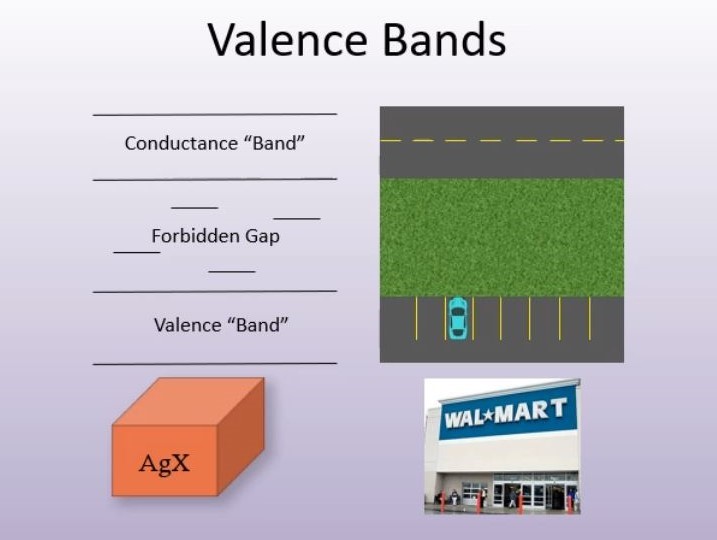 Valence Bands

Conductance “Band”

Forbidden Gap

Valence “Band”

AgX

WAL★MART